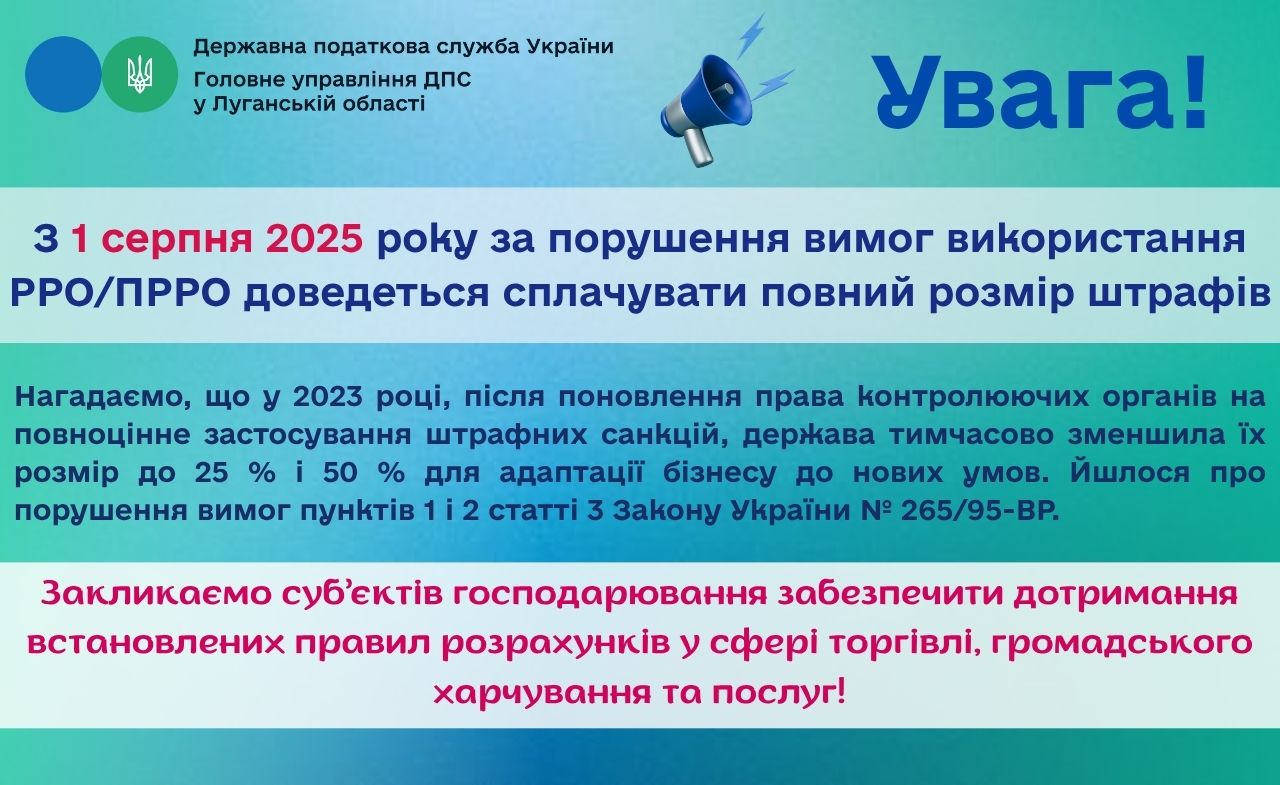 Державна податкова служба України
Головне управління ДПС
у Луганській області

Увага!

З 1 серпня 2025 року за порушення вимог використання РРО/ПРРО доведеться сплачувати повний розмір штрафів

Нагадаємо, що у 2023 році, після поновлення права контролюючих органів на повноцінне застосування штрафних санкцій, держава тимчасово зменшила їх розмір до 25 % і 50 % для адаптації бізнесу до нових умов. Йшлося про порушення вимог пунктів 1 і 2 статті 3 Закону України № 265/95-ВР.

Закликаємо суб'єктів господарювання забезпечити дотримання встановлених правил розрахунків у сфері торгівлі, громадського харчування та послуг!